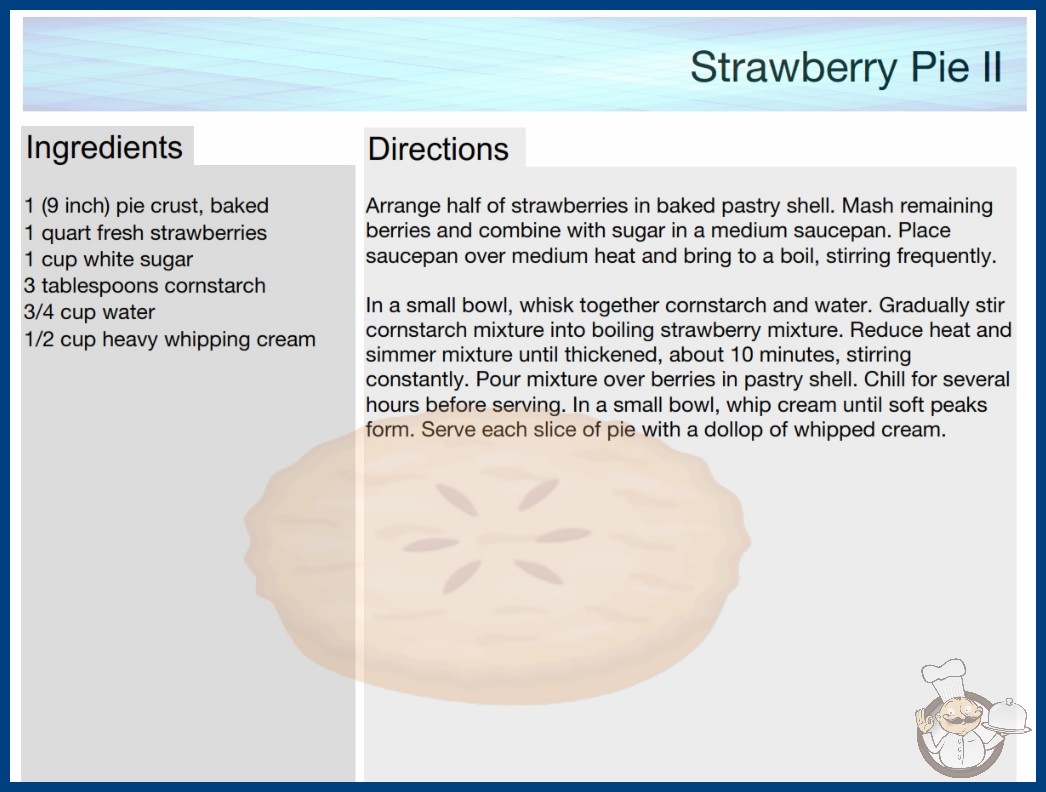 Strawberry Pie II

Ingredients

1 (9 inch) pie crust, baked
1 quart fresh strawberries
1 cup white sugar
3 tablespoons cornstarch
3/4 cup water
1/2 cup heavy whipping cream

Directions

Arrange half of strawberries in baked pastry shell. Mash remaining berries and combine with sugar in a medium saucepan. Place saucepan over medium heat and bring to a boil, stirring frequently.

In a small bowl, whisk together cornstarch and water. Gradually stir cornstarch mixture into boiling strawberry mixture. Reduce heat and simmer mixture until thickened, about 10 minutes, stirring constantly. Pour mixture over berries in pastry shell. Chill for several hours before serving. In a small bowl, whip cream until soft peaks form. Serve each slice of pie with a dollop of whipped cream.